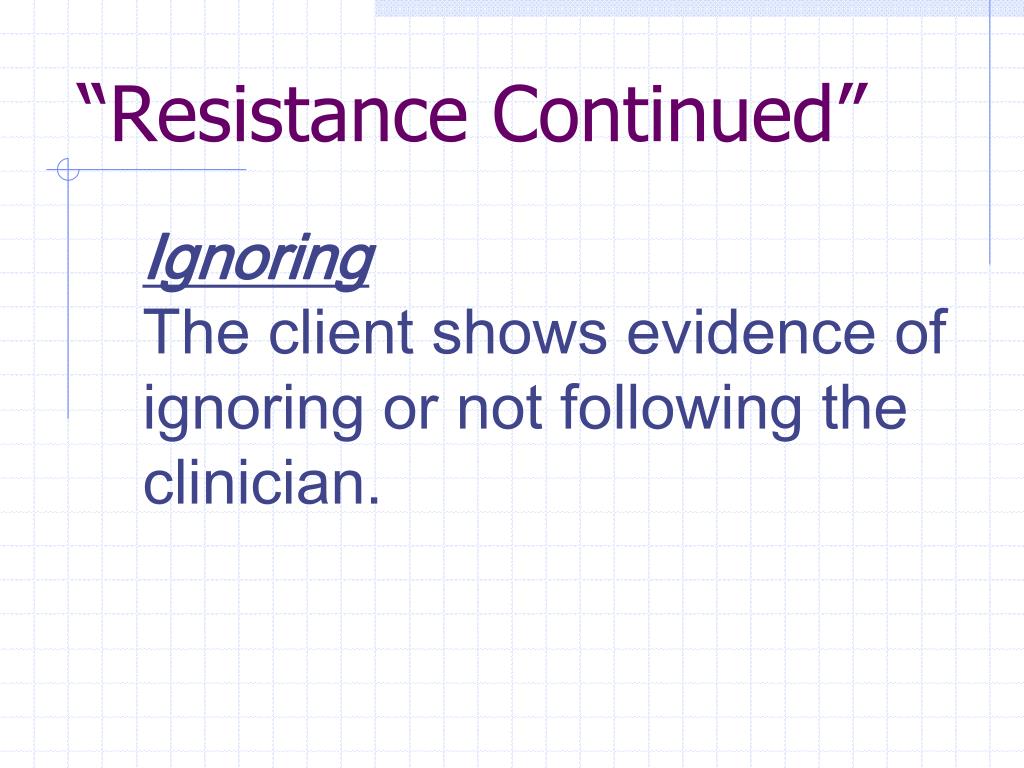 “Resistance Continued”

Ignoring
The client shows evidence of ignoring or not following the clinician.